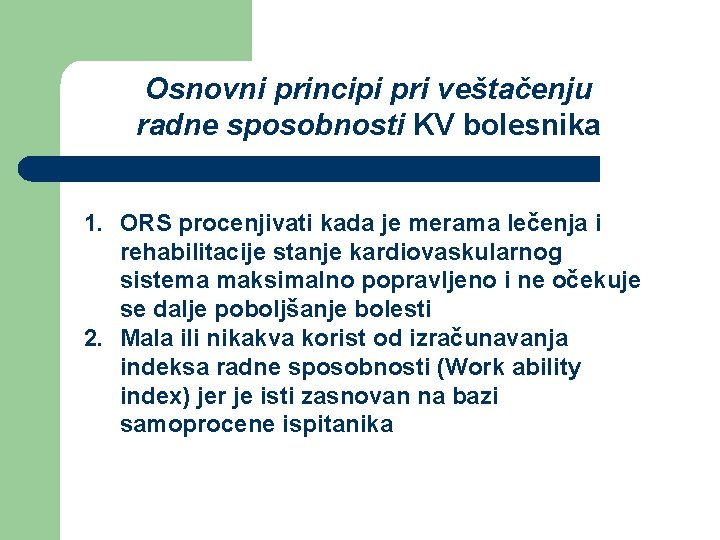 Osnovni principi pri veštačenju radne sposobnosti KV bolesnika

1. ORS procenjivati kada je merama lečenja i rehabilitacije stanje kardiovaskularnog sistema maksimalno popravljeno i ne očekuje se dalje poboljšanje bolesti
2. Mala ili nikakva korist od izračunavanja indeksa radne sposobnosti (Work ability index) jer je isti zasnovan na bazi samoprocene ispitanika